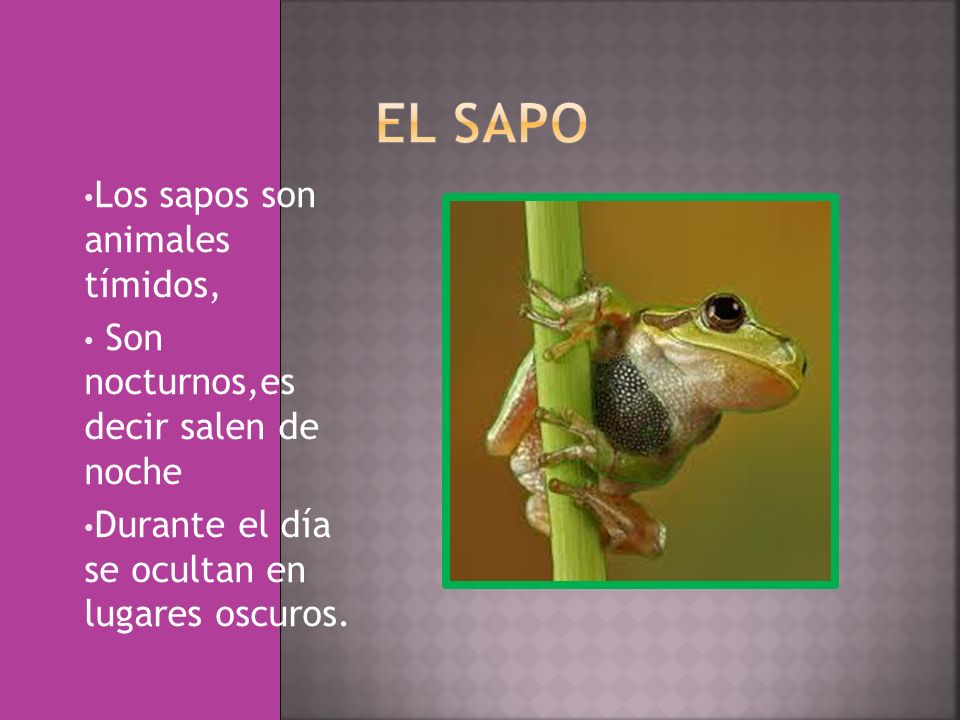 EL SAPO

•Los sapos son animales tímidos,

• Son nocturnos,es decir salen de noche

•Durante el día se ocultan en lugares oscuros.